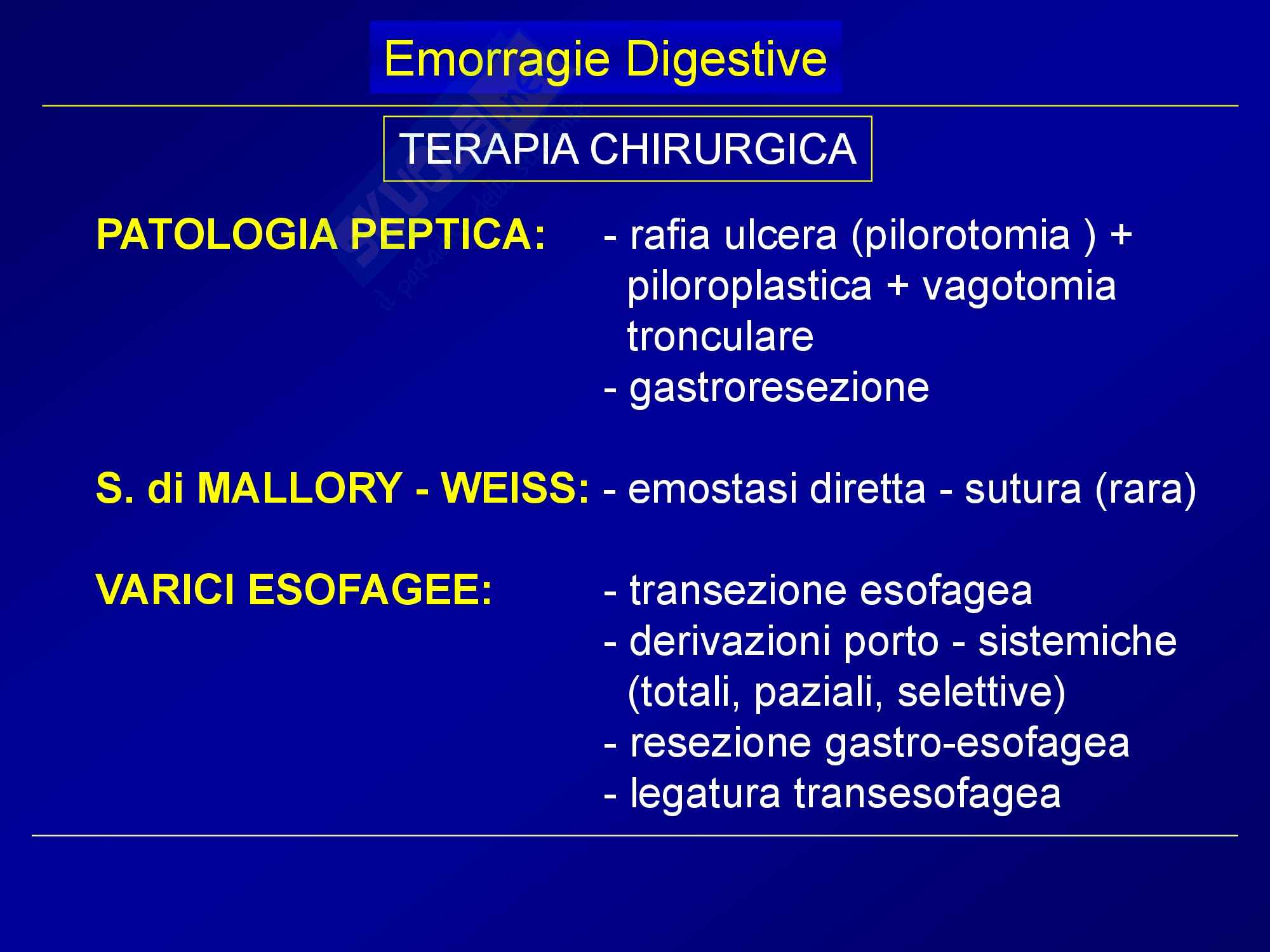 Emorragie Digestive

TERAPIA CHIRURGICA

PATOLOGIA PEPTICA: - rafia ulcera (pilorotomia ) + piloroplastica + vagotomia tronculare
- gastroresezione

S. di MALLORY - WEISS: - emostasi diretta - sutura (rara)

VARICI ESOFAGEE: - transezione esofagea
- derivazioni porto - sistemiche (totali, paziali, selettive)
- resezione gastro-esofagea
- legatura transesofagea